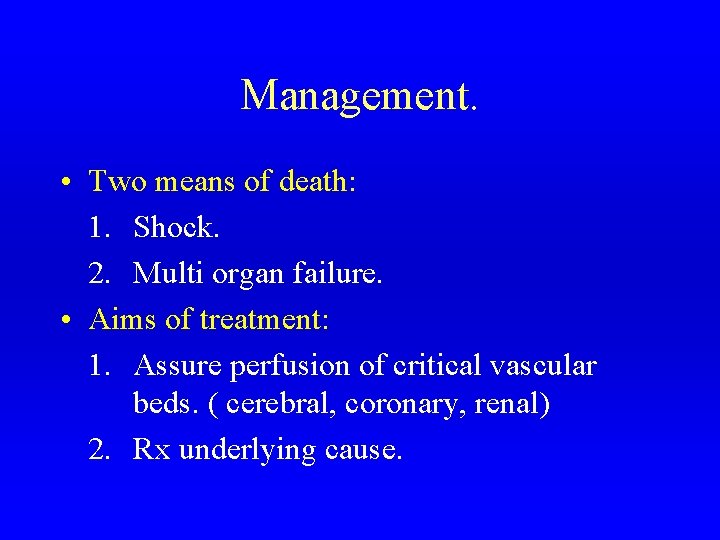 Management.

• Two means of death:
1. Shock.
2. Multi organ failure.
• Aims of treatment:
1. Assure perfusion of critical vascular beds. ( cerebral, coronary, renal)
2. Rx underlying cause.